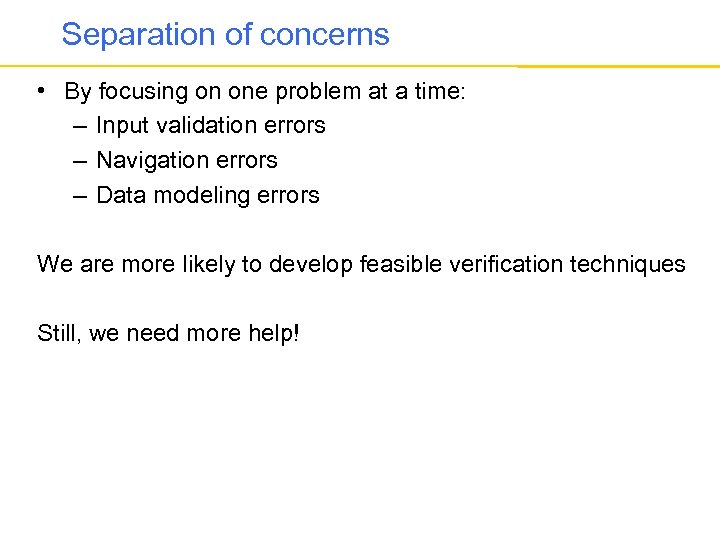 Separation of concerns

• By focusing on one problem at a time:
– Input validation errors
– Navigation errors
– Data modeling errors

We are more likely to develop feasible verification techniques

Still, we need more help!